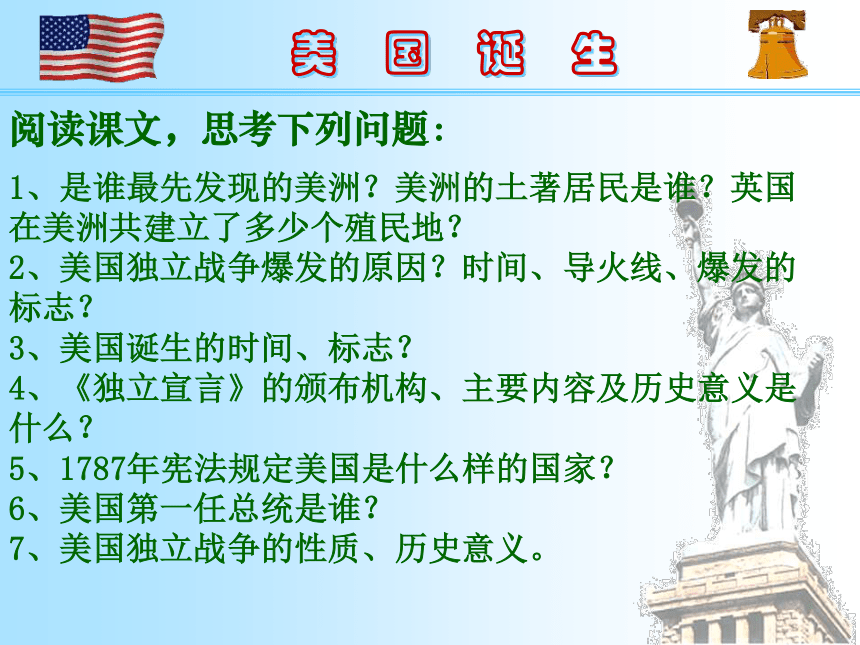 美 国 诞 生

阅读课文，思考下列问题：

1、是谁最先发现的美洲？美洲的土著居民是谁？英国在美洲共建立了多少个殖民地？
2、美国独立战争爆发的原因？时间、导火线、爆发的标志？
3、美国诞生的时间、标志？
4、《独立宣言》的颁布机构、主要内容及历史意义是什么？
5、1787年宪法规定美国是什么样的国家？
6、美国第一任总统是谁？
7、美国独立战争的性质、历史意义。